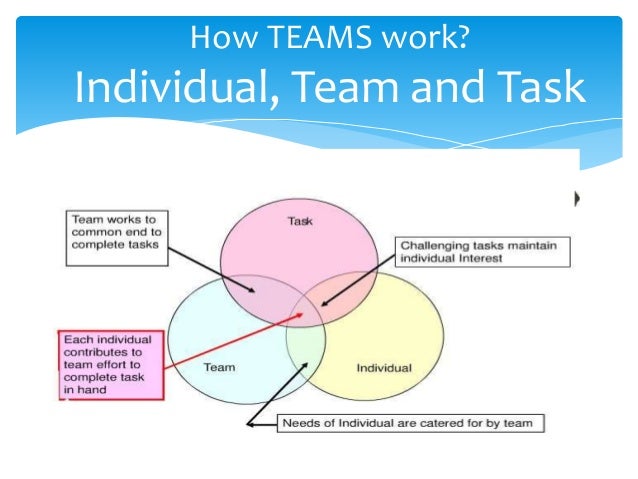 How TEAMS work?
Individual, Team and Task

Team works to common end to complete tasks

Task

Challenging tasks maintain individual Interest

Each individual contributes to team effort to complete task in hand

Team

Individual

Needs of Individual are catered for by team